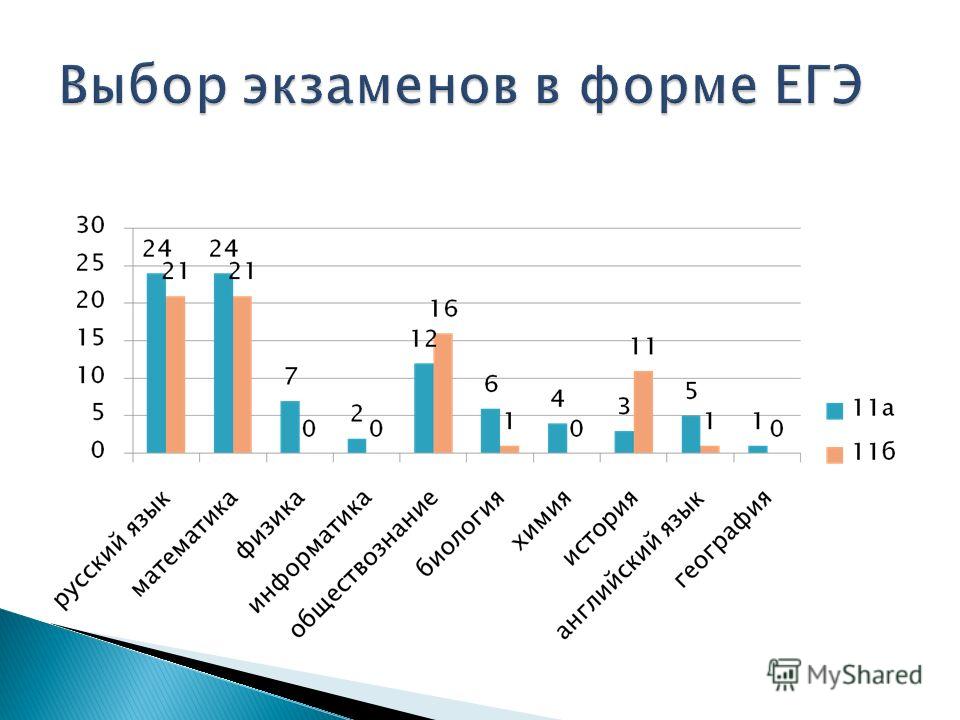 Выбор экзаменов в форме ЕГЭ

30
25
20
15
10
5
0

24 21 24 21 7 0 2 0 12 16 6 1 4 0 3 11 5 1 1 0

русский язык
математика
физика
информатика
обществознание
биология
химия
история
английский язык
география

11а
11б

MyShared